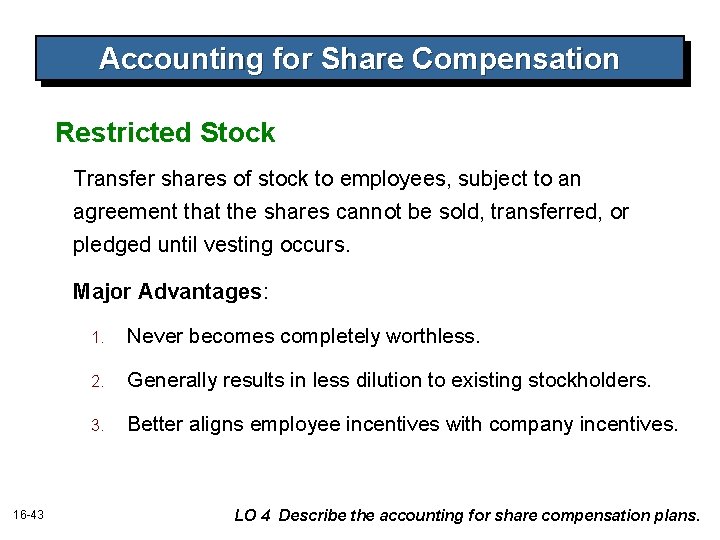 Accounting for Share Compensation

Restricted Stock

Transfer shares of stock to employees, subject to an agreement that the shares cannot be sold, transferred, or pledged until vesting occurs.

Major Advantages:

1. Never becomes completely worthless.

2. Generally results in less dilution to existing stockholders.

3. Better aligns employee incentives with company incentives.

16-43

LO 4 Describe the accounting for share compensation plans.